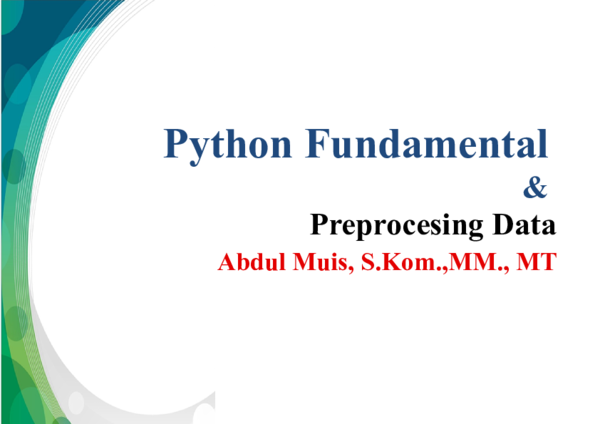 Python Fundamental
&
Preprocesing Data
Abdul Muis, S.Kom.,MM., MT